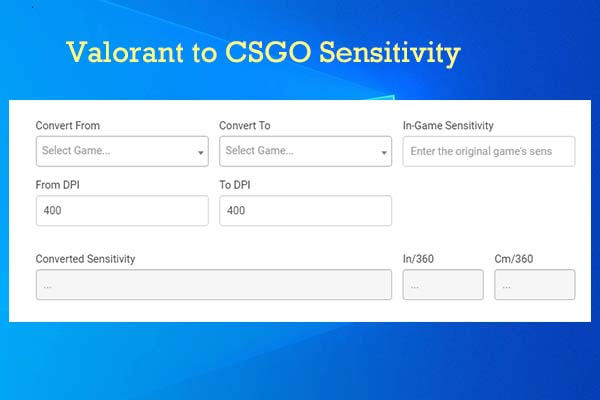 Valorant to CSGO Sensitivity

Convert From
Select Game...

Convert To
Select Game...

In-Game Sensitivity
Enter the original game's sens

From DPI
400

To DPI
400

Converted Sensitivity
...

In/360
...

Cm/360
...